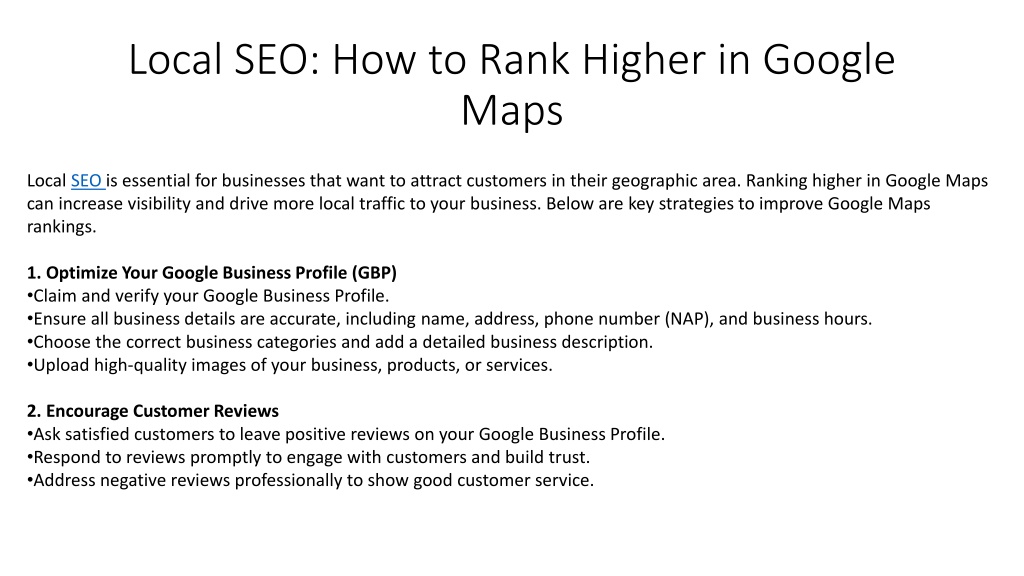 Local SEO: How to Rank Higher in Google Maps

Local SEO is essential for businesses that want to attract customers in their geographic area. Ranking higher in Google Maps can increase visibility and drive more local traffic to your business. Below are key strategies to improve Google Maps rankings.

1. Optimize Your Google Business Profile (GBP)
•Claim and verify your Google Business Profile.
•Ensure all business details are accurate, including name, address, phone number (NAP), and business hours.
•Choose the correct business categories and add a detailed business description.
•Upload high-quality images of your business, products, or services.

2. Encourage Customer Reviews
•Ask satisfied customers to leave positive reviews on your Google Business Profile.
•Respond to reviews promptly to engage with customers and build trust.
•Address negative reviews professionally to show good customer service.